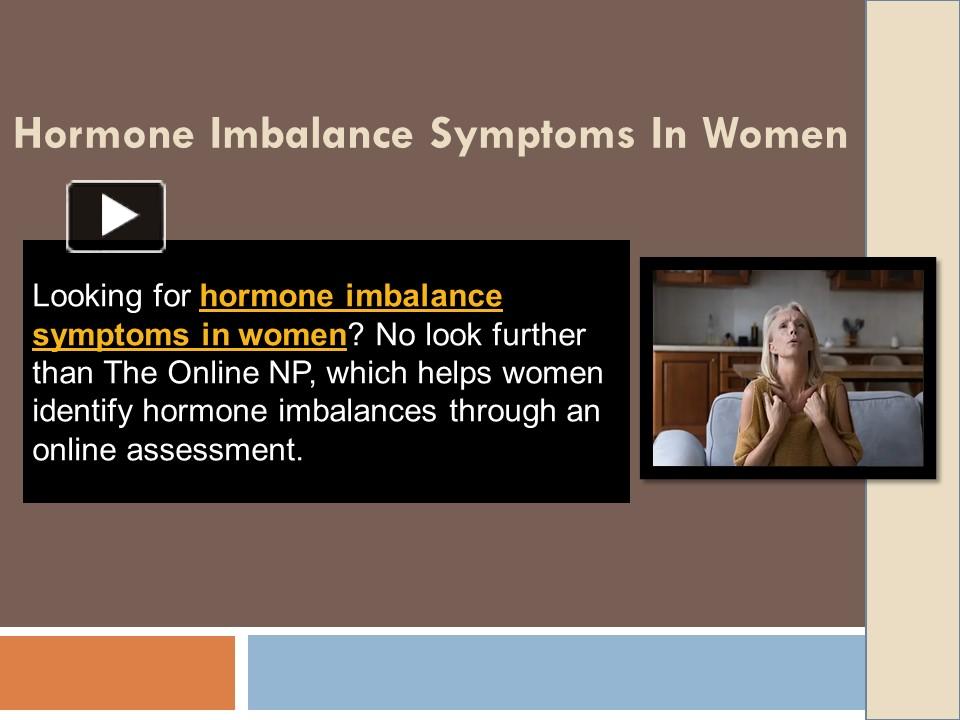 Hormone Imbalance Symptoms In Women

Looking for hormone imbalance symptoms in women? No look further than The Online NP, which helps women identify hormone imbalances through an online assessment.